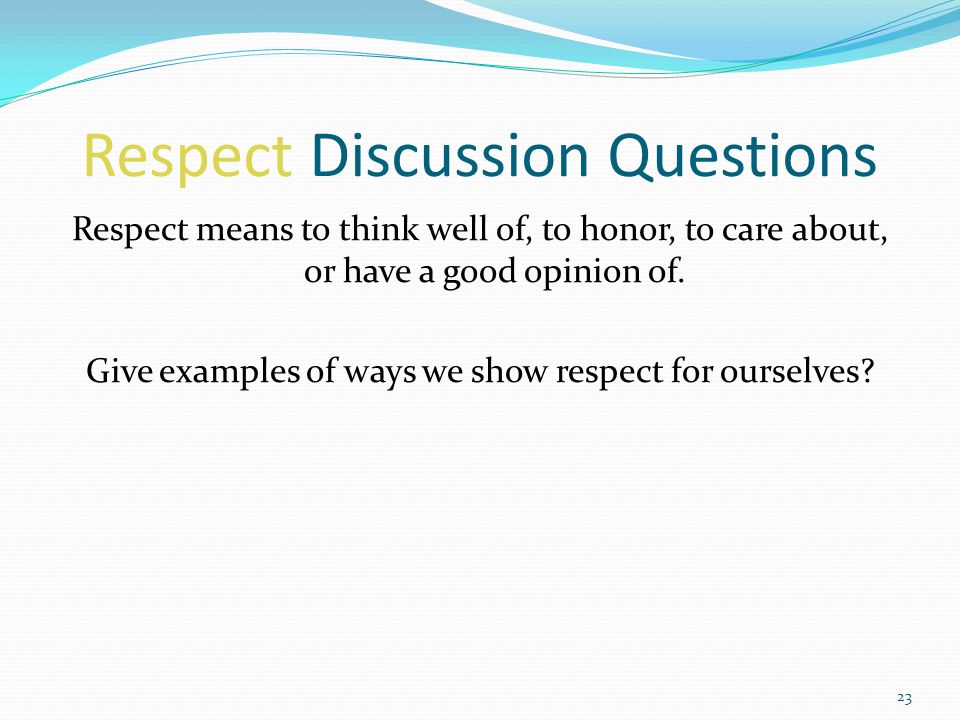 Respect Discussion Questions

Respect means to think well of, to honor, to care about, or have a good opinion of.

Give examples of ways we show respect for ourselves?

23